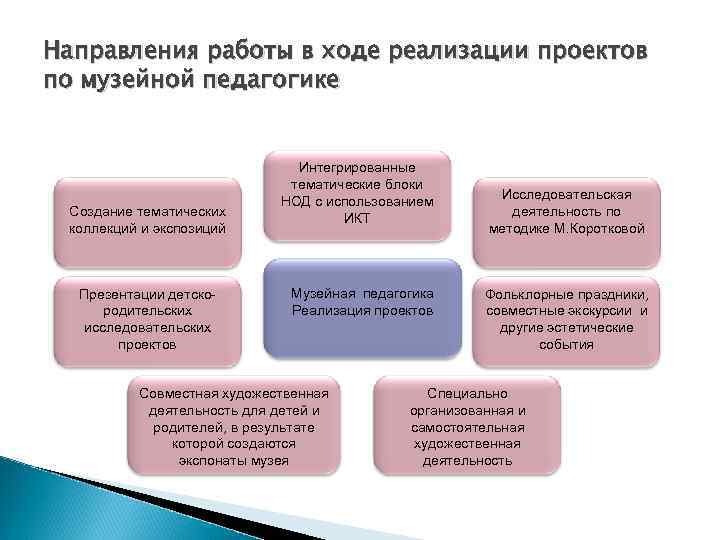 Направления работы в ходе реализации проектов по музейной педагогике

Интегрированные тематические блоки НОД с использованием ИКТ

Создание тематических коллекций и экспозиций

Исследовательская деятельность по методике М.Коротковой

Презентации детско-родительских исследовательских проектов

Музейная педагогика Реализация проектов

Фольклорные праздники, совместные экскурсии и другие эстетические события

Совместная художественная деятельность для детей и родителей, в результате которой создаются экспонаты музея

Специально организованная и самостоятельная художественная деятельность